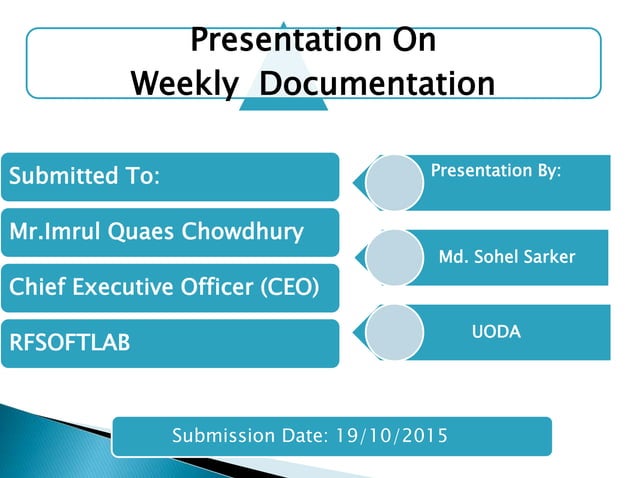 Presentation On
Weekly Documentation

Submitted To:

Mr.Imrul Quaes Chowdhury

Chief Executive Officer (CEO)

RFSOFTLAB

Presentation By:

Md. Sohel Sarker

UODA

Submission Date: 19/10/2015